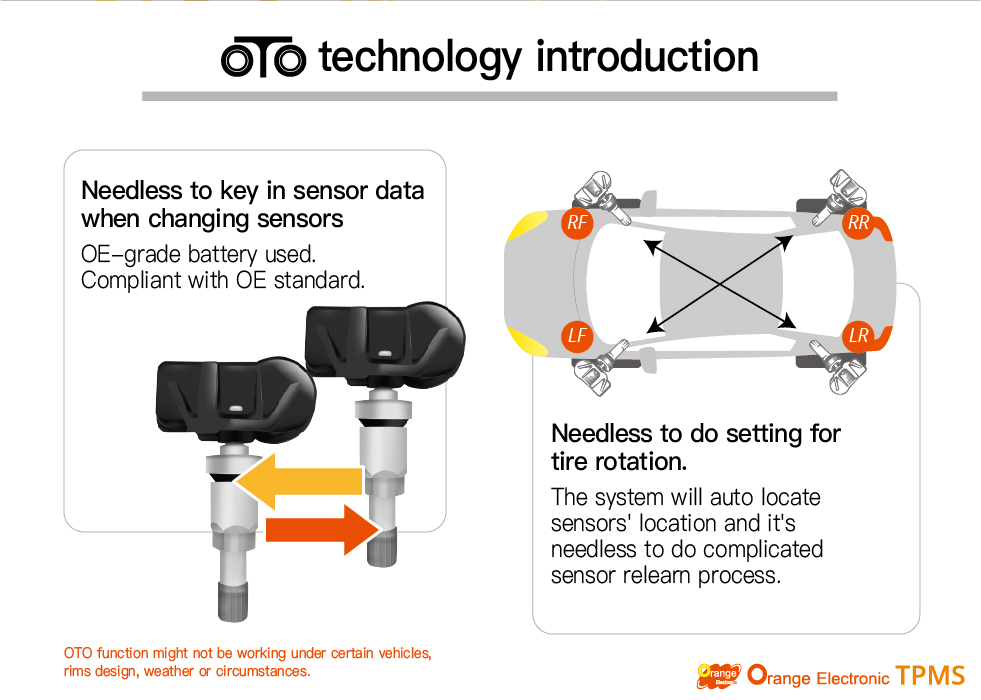 OTO technology introduction

Needless to key in sensor data when changing sensors

OE-grade battery used. Compliant with OE standard.

RF

RR

LF

LR

Needless to do setting for tire rotation.

The system will auto locate sensors' location and it's needless to do complicated sensor relearn process.

OTO function might not be working under certain vehicles, rims design, weather or circumstances.

Orange Electronic

Orange Electronic TPMS